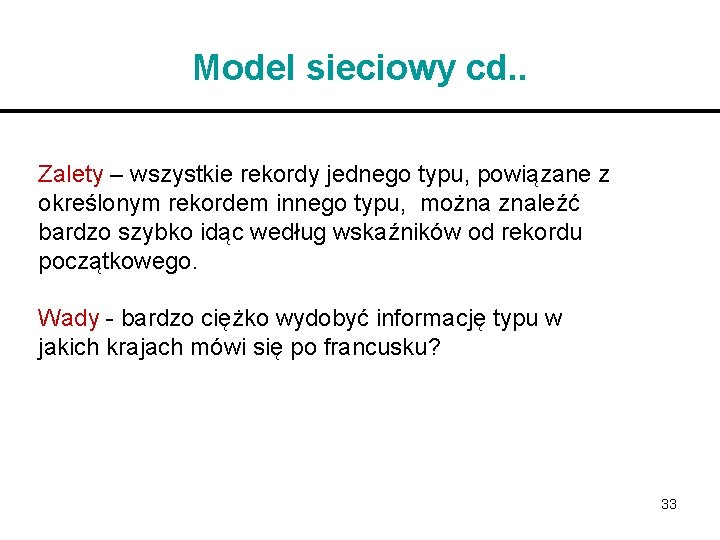 Model sieciowy cd..

Zalety – wszystkie rekordy jednego typu, powiązane z określonym rekordem innego typu, można znaleźć bardzo szybko idąc według wskaźników od rekordu początkowego.

Wady - bardzo ciężko wydobyć informację typu w jakich krajach mówi się po francusku?

33